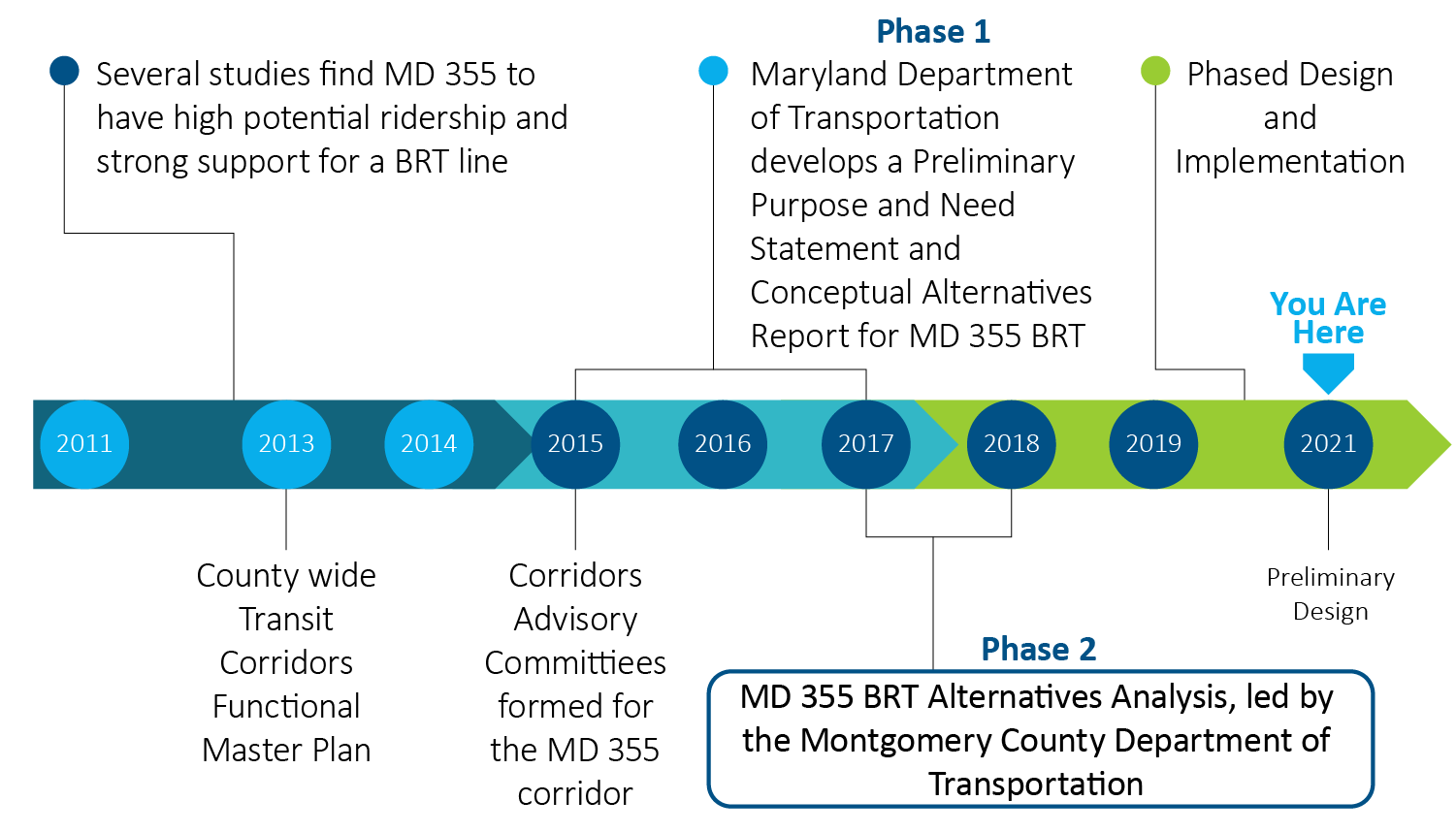 Several studies find MD 355 to have high potential ridership and strong support for a BRT line

Phase 1

Maryland Department of Transportation develops a Preliminary Purpose and Need Statement and Conceptual Alternatives Report for MD 355 BRT

Phased Design and Implementation

You Are Here

2011

2013

2014

2015

2016

2017

2018

2019

2021

County wide Transit Corridors Functional Master Plan

Corridors Advisory Committiees formed for the MD 355 corridor

Preliminary Design

Phase 2

MD 355 BRT Alternatives Analysis, led by the Montgomery County Department of Transportation